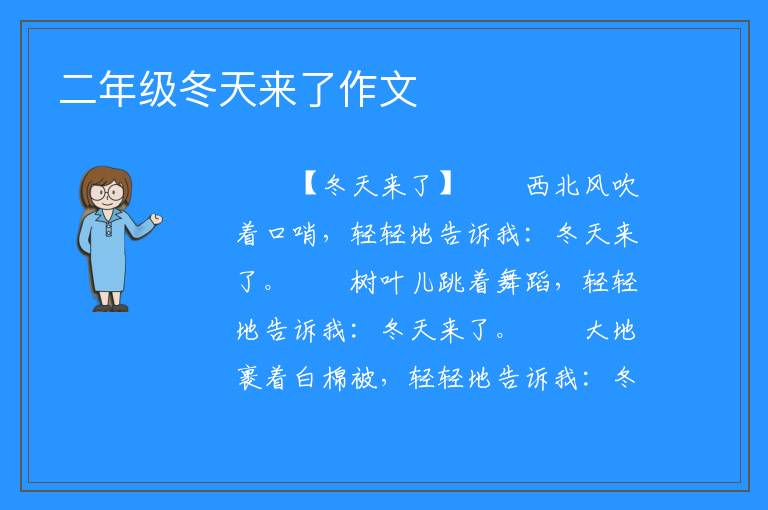 二年级冬天来了作文

【冬天来了】　西北风吹着口哨，轻轻地告诉我：冬天来了。　树叶儿跳着舞蹈，轻轻地告诉我：冬天来了。　大地裹着白棉被，轻轻地告诉我：冬